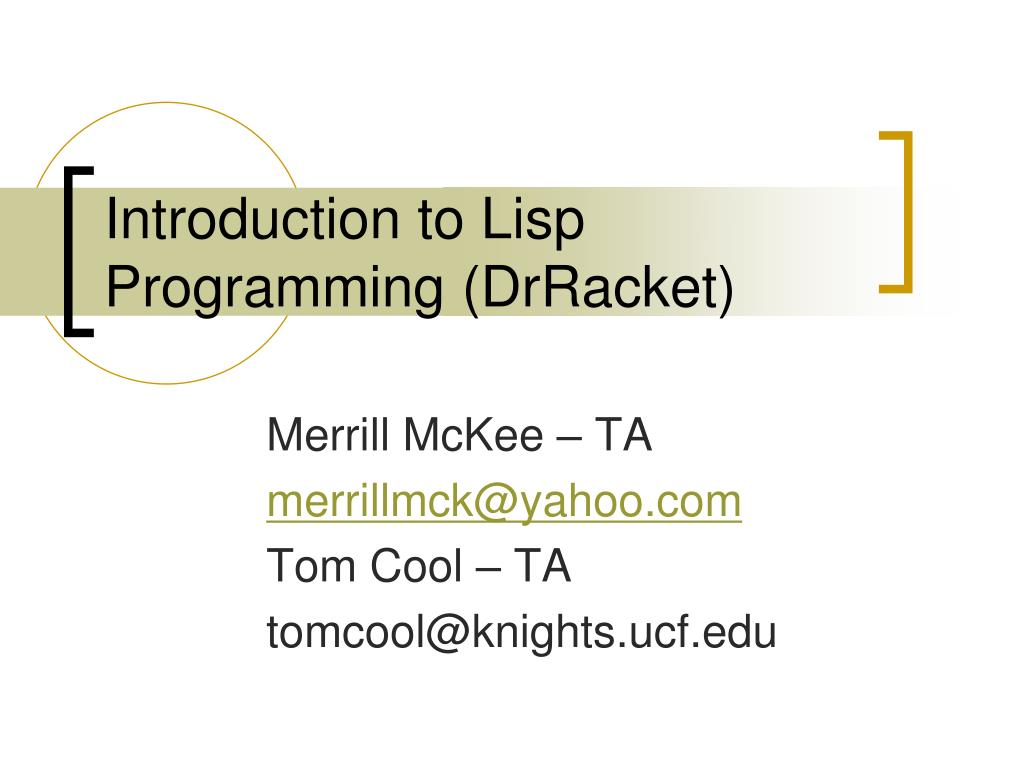 Introduction to Lisp Programming (DrRacket)

Merrill McKee – TA
merrillmck@yahoo.com
Tom Cool – TA
tomcool@knights.ucf.edu